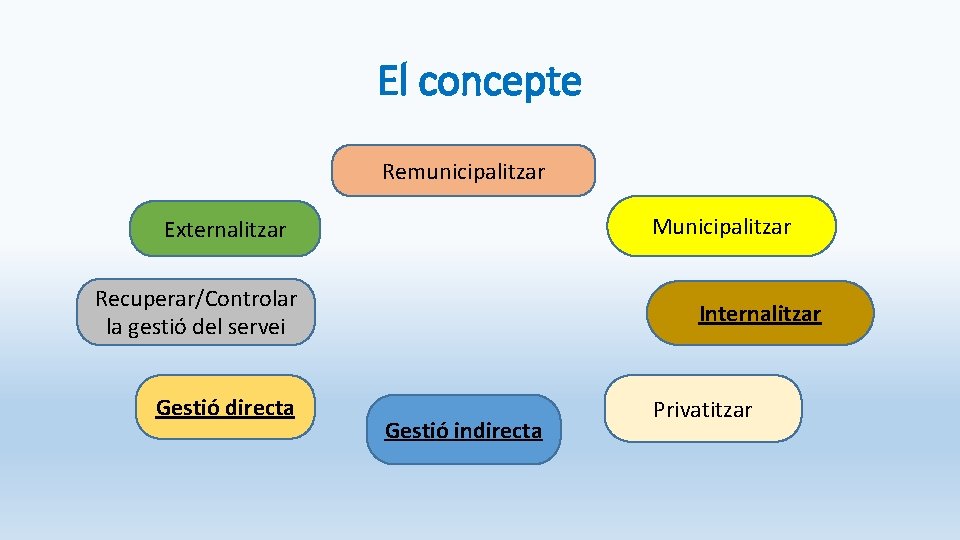 El concepte

Remunicipalitzar

Externalitzar

Municipalitzar

Recuperar/Controlar la gestió del servei

Internalitzar

Gestió directa

Gestió indirecta

Privatitzar